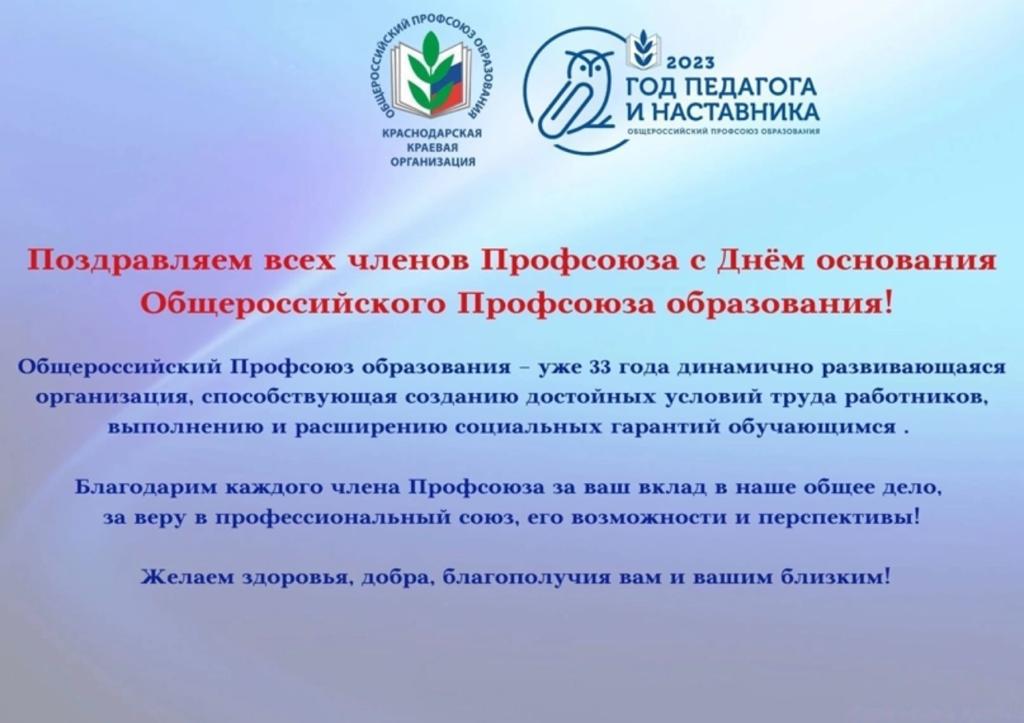 ОБЩЕРОССИЙСКИЙ ПРОФСОЮЗ ОБРАЗОВАНИЯ
КРАСНОДАРСКАЯ КРАЕВАЯ ОРГАНИЗАЦИЯ

2023
ГОД ПЕДАГОГА И НАСТАВНИКА
ОБЩЕРОССИЙСКИЙ ПРОФСОЮЗ ОБРАЗОВАНИЯ

Поздравляем всех членов Профсоюза с Днём основания Общероссийского Профсоюза образования!

Общероссийский Профсоюз образования – уже 33 года динамично развивающаяся организация, способствующая созданию достойных условий труда работников, выполнению и расширению социальных гарантий обучающимся .

Благодарим каждого члена Профсоюза за ваш вклад в наше общее дело, за веру в профессиональный союз, его возможности и перспективы!

Желаем здоровья, добра, благополучия вам и вашим близким!